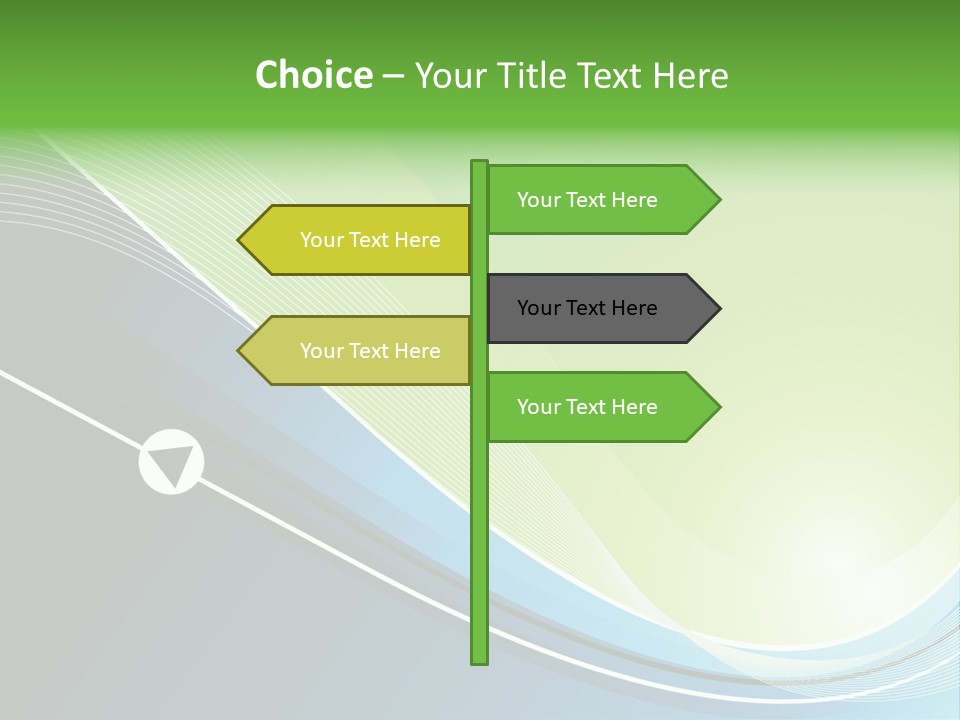 Choice – Your Title Text Here

Your Text Here

Your Text Here

Your Text Here

Your Text Here

Your Text Here